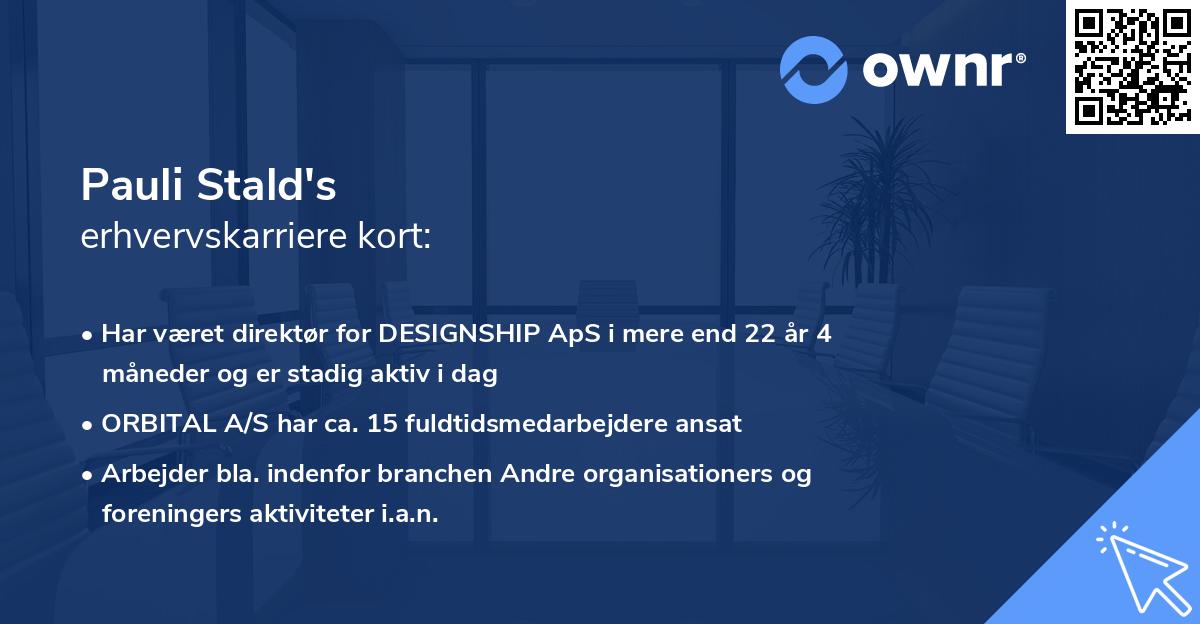 ownr®

Pauli Stald's
erhvervskarriere kort:

• Har været direktør for DESIGNSHIP ApS i mere end 22 år 4 måneder og er stadig aktiv i dag
• ORBITAL A/S har ca. 15 fuldtidsmedarbejdere ansat
• Arbejder bla. indenfor branchen Andre organisationers og foreningers aktiviteter i.a.n.